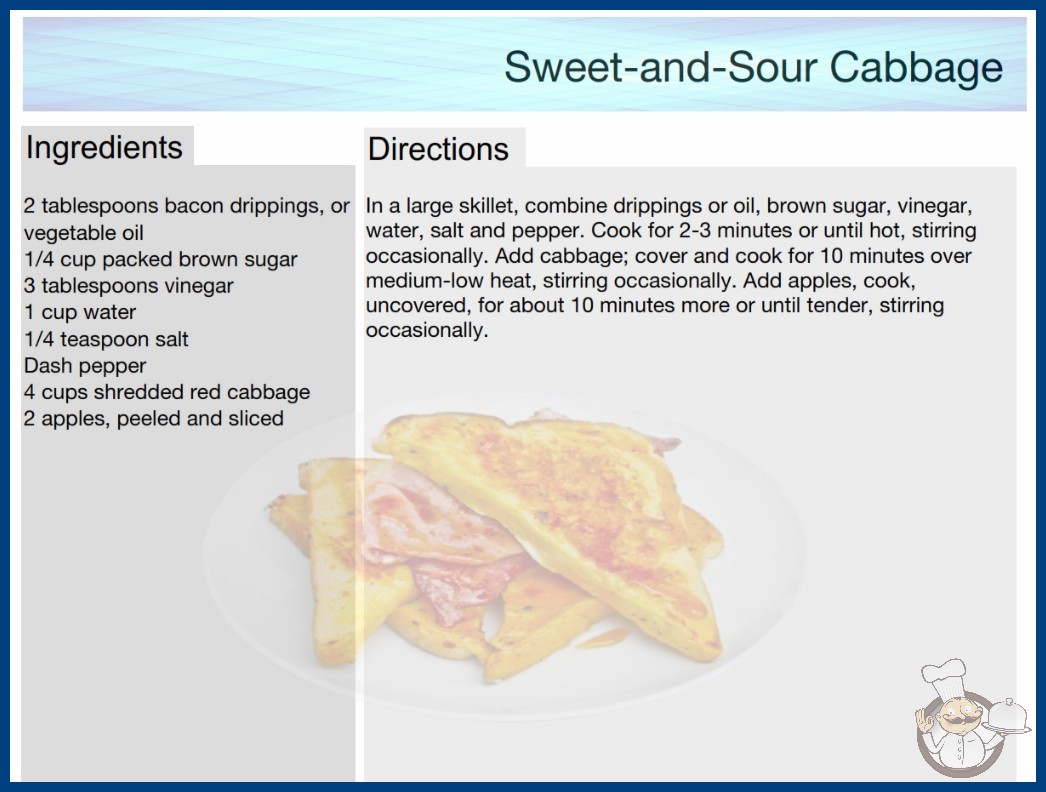 Sweet-and-Sour Cabbage

Ingredients

2 tablespoons bacon drippings, or vegetable oil
1/4 cup packed brown sugar
3 tablespoons vinegar
1 cup water
1/4 teaspoon salt
Dash pepper
4 cups shredded red cabbage
2 apples, peeled and sliced

Directions

In a large skillet, combine drippings or oil, brown sugar, vinegar, water, salt and pepper. Cook for 2-3 minutes or until hot, stirring occasionally. Add cabbage; cover and cook for 10 minutes over medium-low heat, stirring occasionally. Add apples, cook, uncovered, for about 10 minutes more or until tender, stirring occasionally.